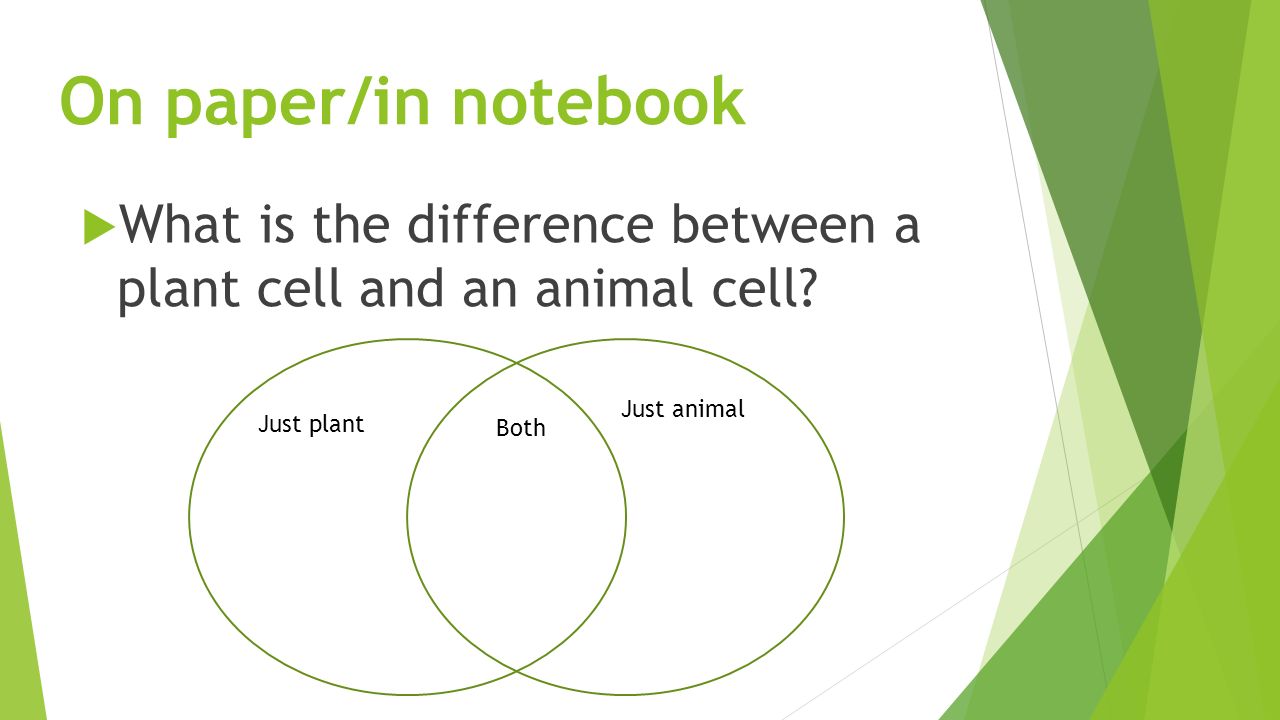 On paper/in notebook

What is the difference between a plant cell and an animal cell?

Just plant

Both

Just animal